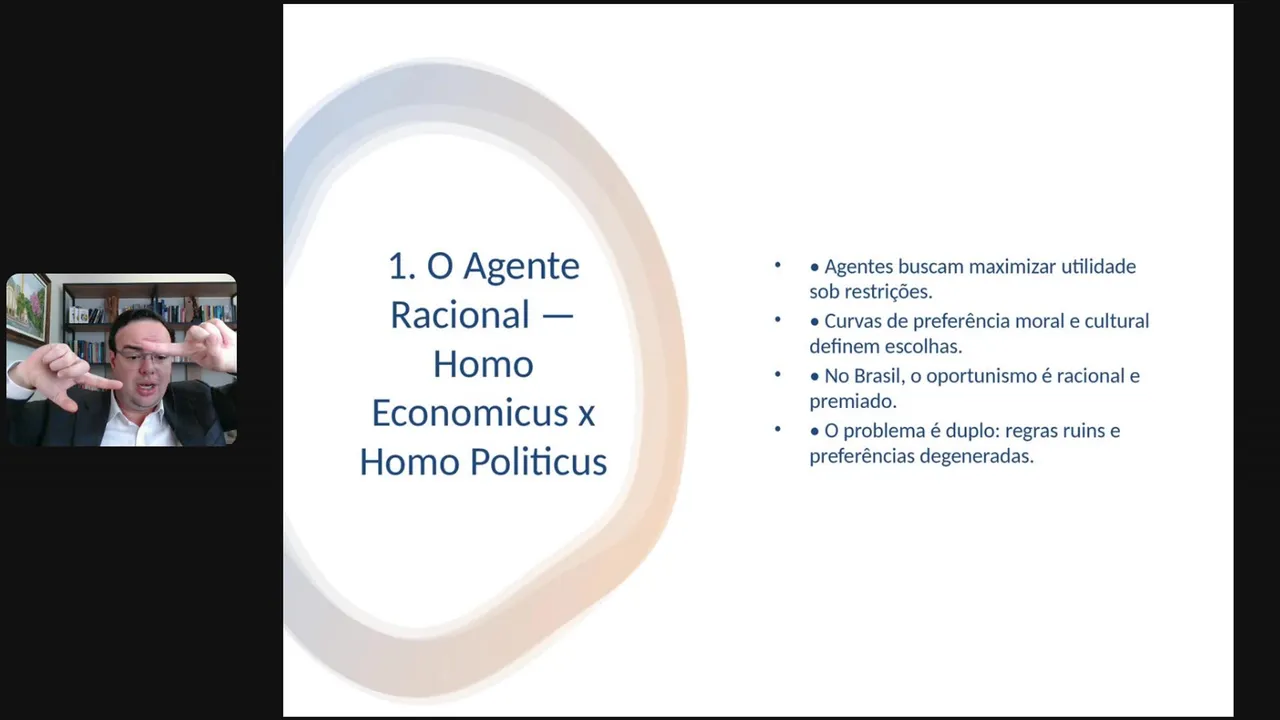 1. O Agente Racional — Homo Economicus x Homo Politicus

• • Agentes buscam maximizar utilidade sob restrições.
• • Curvas de preferência moral e cultural definem escolhas.
• • No Brasil, o oportunismo é racional e premiado.
• • O problema é duplo: regras ruins e preferências degeneradas.